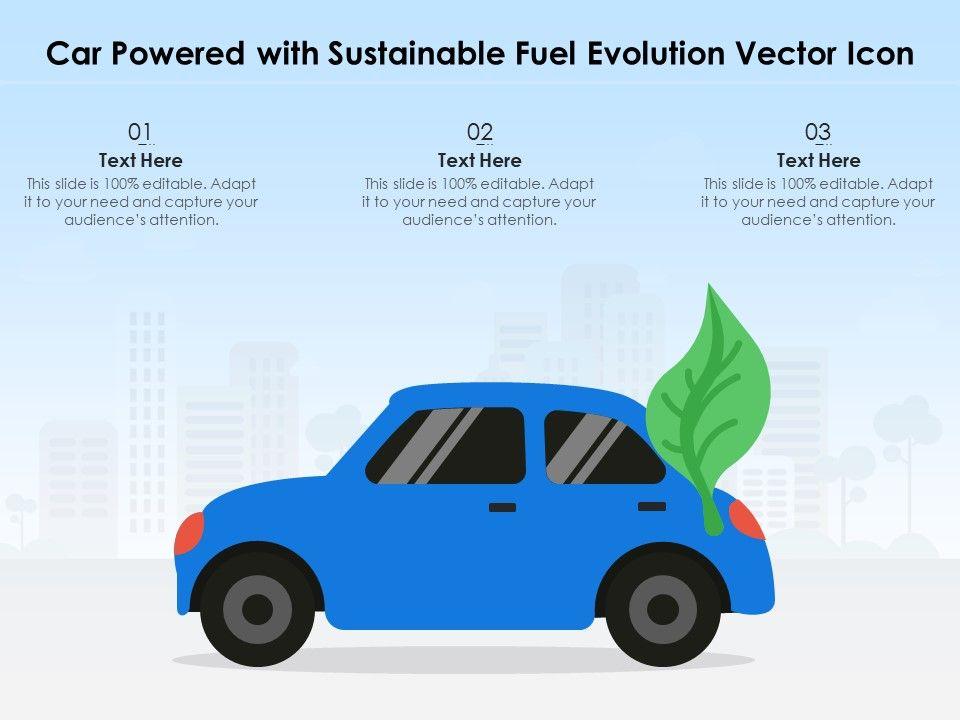 Car Powered with Sustainable Fuel Evolution Vector Icon

01
Text Here
This slide is 100% editable. Adapt it to your need and capture your audience's attention.

02
Text Here
This slide is 100% editable. Adapt it to your need and capture your audience's attention.

03
Text Here
This slide is 100% editable. Adapt it to your need and capture your audience's attention.